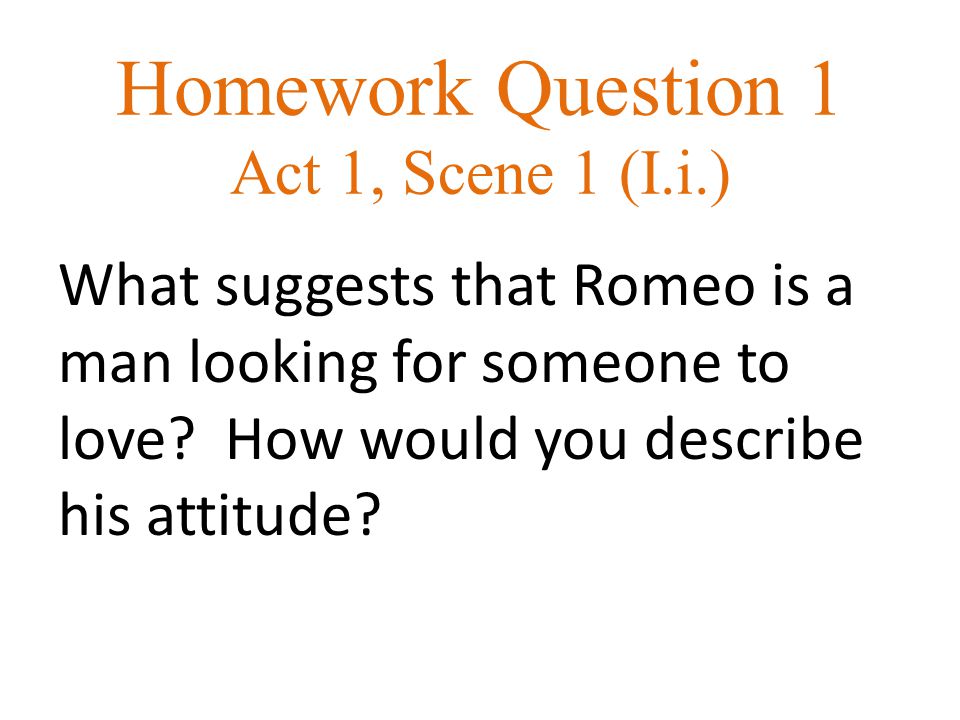 Homework Question 1
Act 1, Scene 1 (I.i.)

What suggests that Romeo is a man looking for someone to love?  How would you describe his attitude?